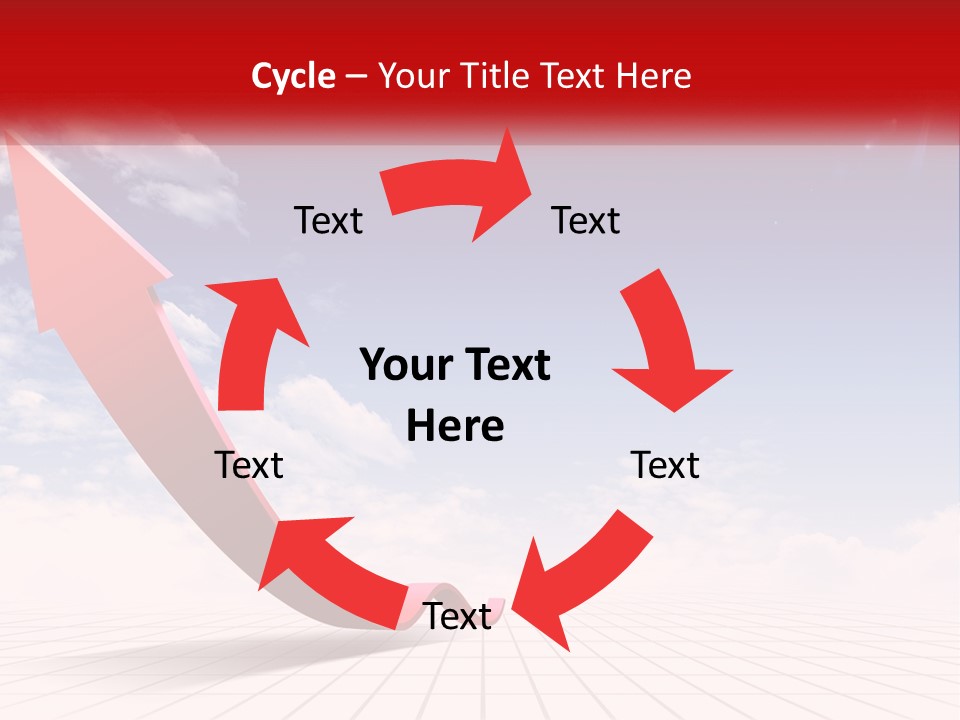 Cycle – Your Title Text Here

Text

Text

Your Text Here

Text

Text

Text